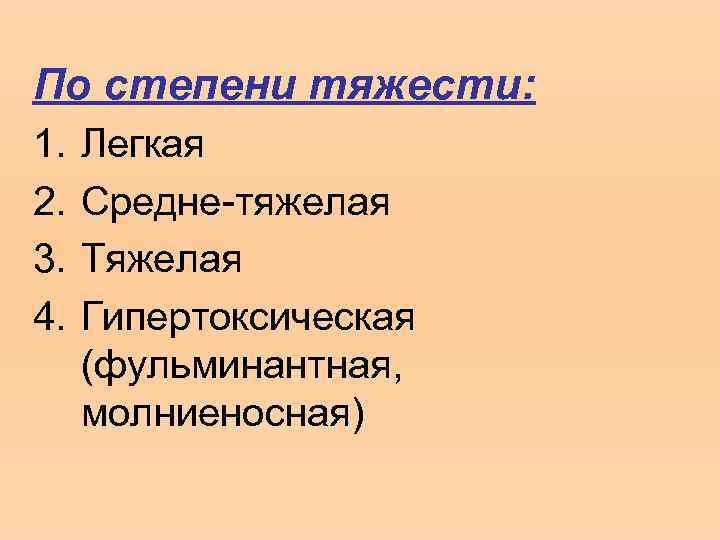 По степени тяжести:

1. Легкая
2. Средне-тяжелая
3. Тяжелая
4. Гипертоксическая (фульминантная, молниеносная)